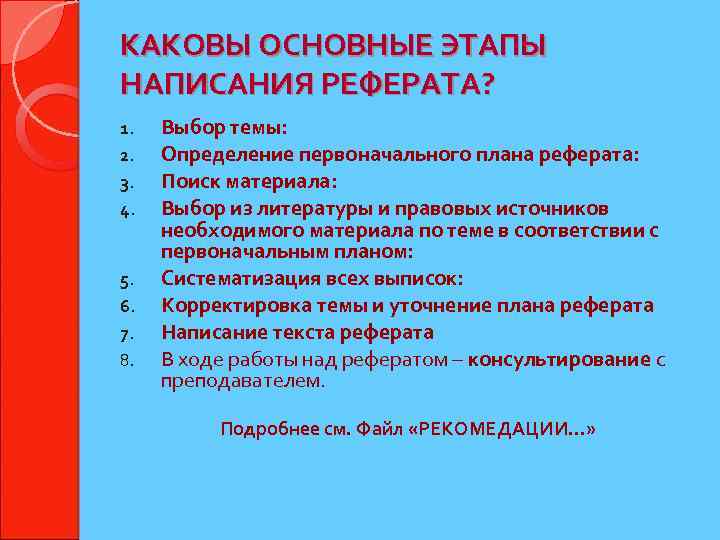 КАКОВЫ ОСНОВНЫЕ ЭТАПЫ НАПИСАНИЯ РЕФЕРАТА?

1. Выбор темы:
2. Определение первоначального плана реферата:
3. Поиск материала:
4. Выбор из литературы и правовых источников необходимого материала по теме в соответствии с первоначальным планом:
5. Систематизация всех выписок:
6. Корректировка темы и уточнение плана реферата
7. Написание текста реферата
8. В ходе работы над рефератом – консультирование с преподавателем.

Подробнее см. Файл «РЕКОМЕДАЦИИ…»